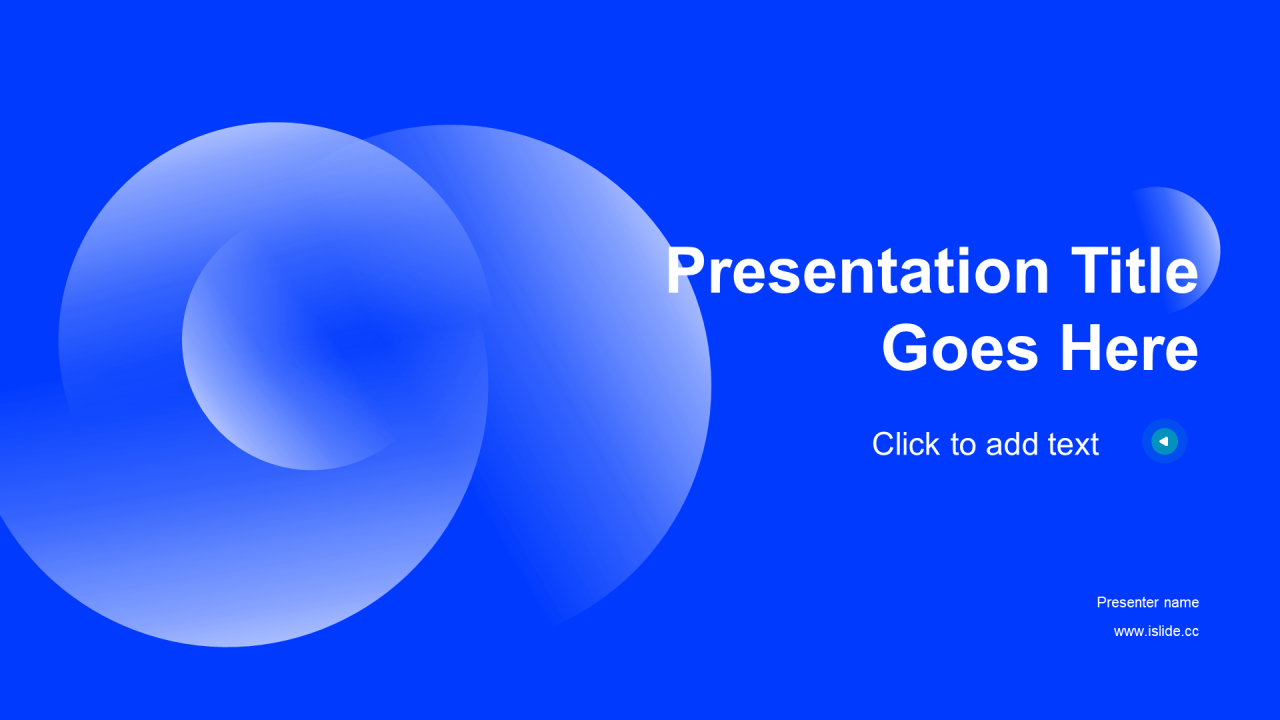 Presentation Title Goes Here

Click to add text

Presenter name

www.islide.cc